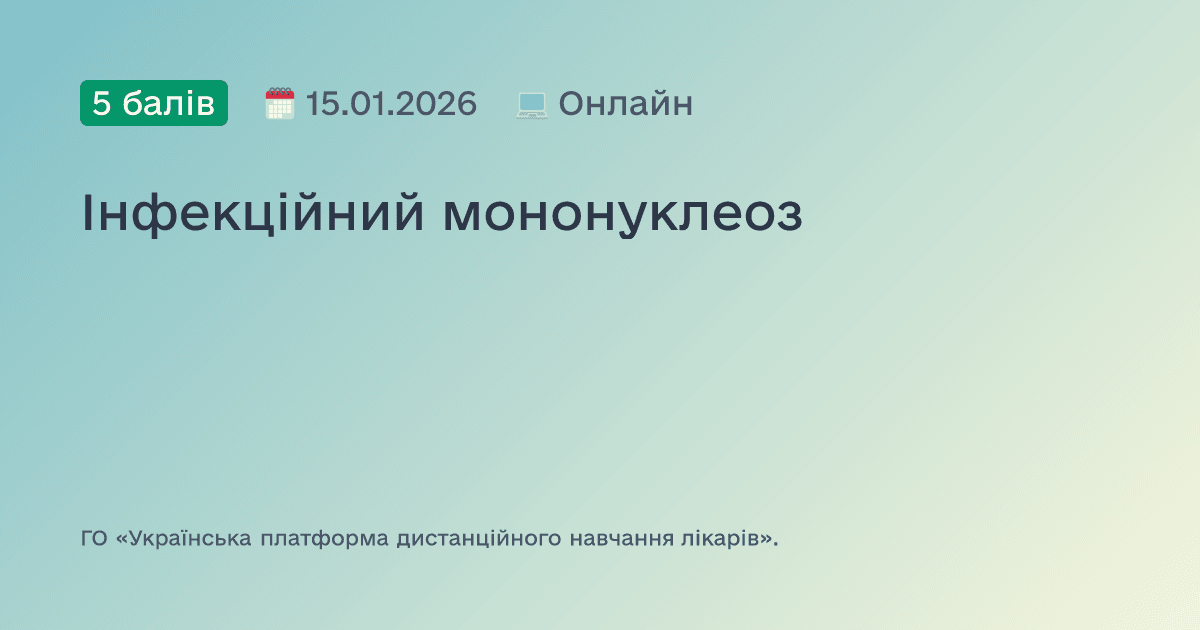 5 балів 15.01.2026 Онлайн

Інфекційний мононуклеоз

ГО «Українська платформа дистанційного навчання лікарів».